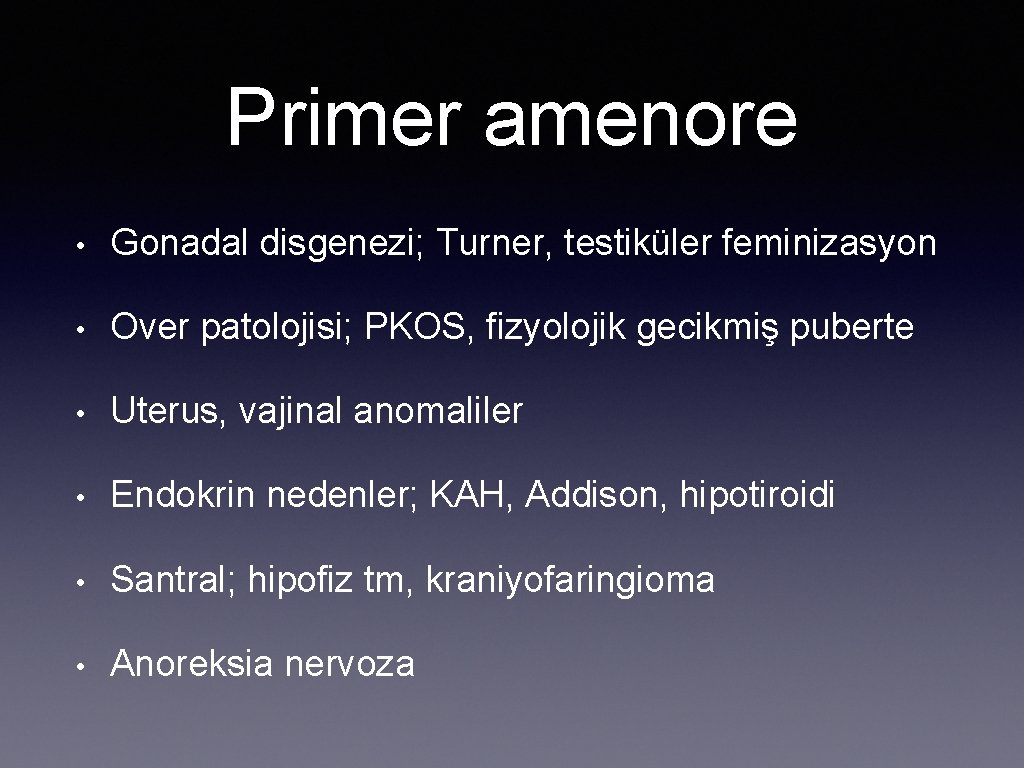 Primer amenore

• Gonadal disgenezi; Turner, testiküler feminizasyon

• Over patolojisi; PKOS, fizyolojik gecikmiş puberte

• Uterus, vajinal anomaliler

• Endokrin nedenler; KAH, Addison, hipotiroidi

• Santral; hipofiz tm, kraniyofaringioma

• Anoreksia nervoza